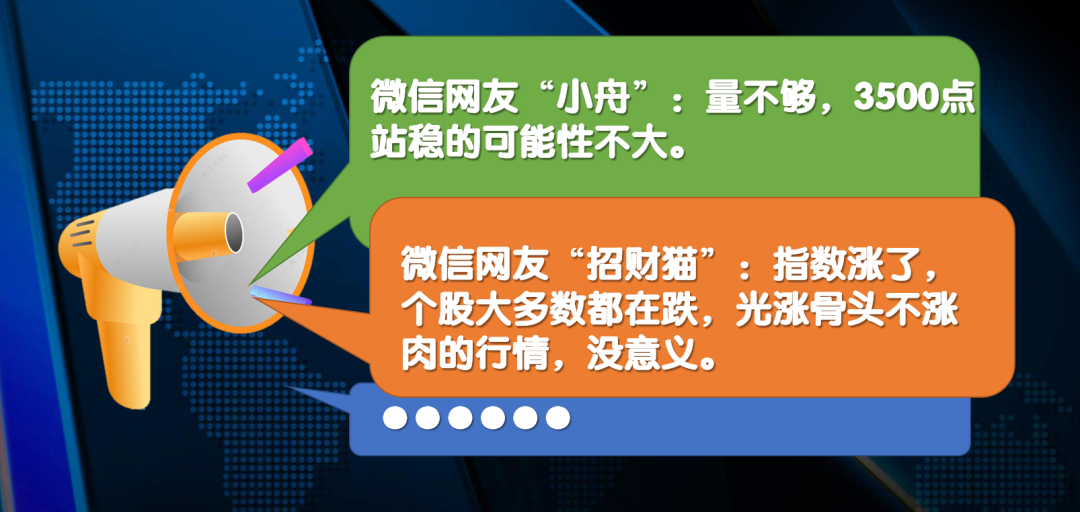 微信网友“小舟”：量不够，3500点站稳的可能性不大。

微信网友“招财猫”：指数涨了，个股大多数都在跌，光涨骨头不涨肉的行情，没意义。

●●●●●●